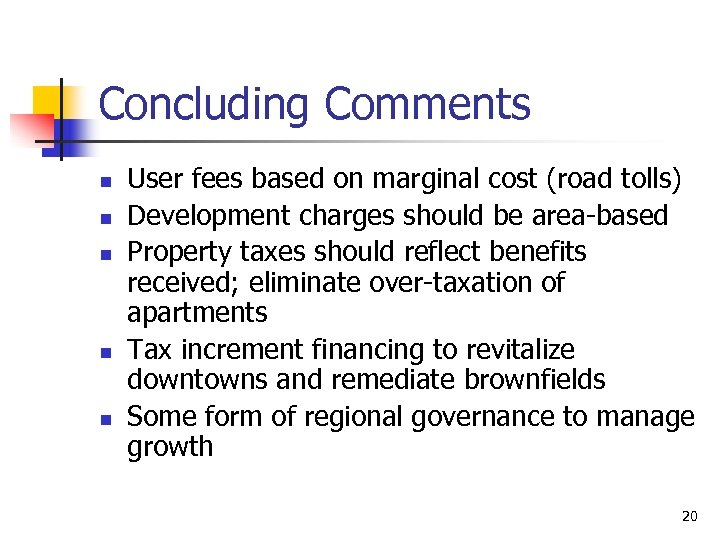 Concluding Comments

- User fees based on marginal cost (road tolls)
- Development charges should be area-based
- Property taxes should reflect benefits received; eliminate over-taxation of apartments
- Tax increment financing to revitalize downtowns and remediate brownfields
- Some form of regional governance to manage growth

20